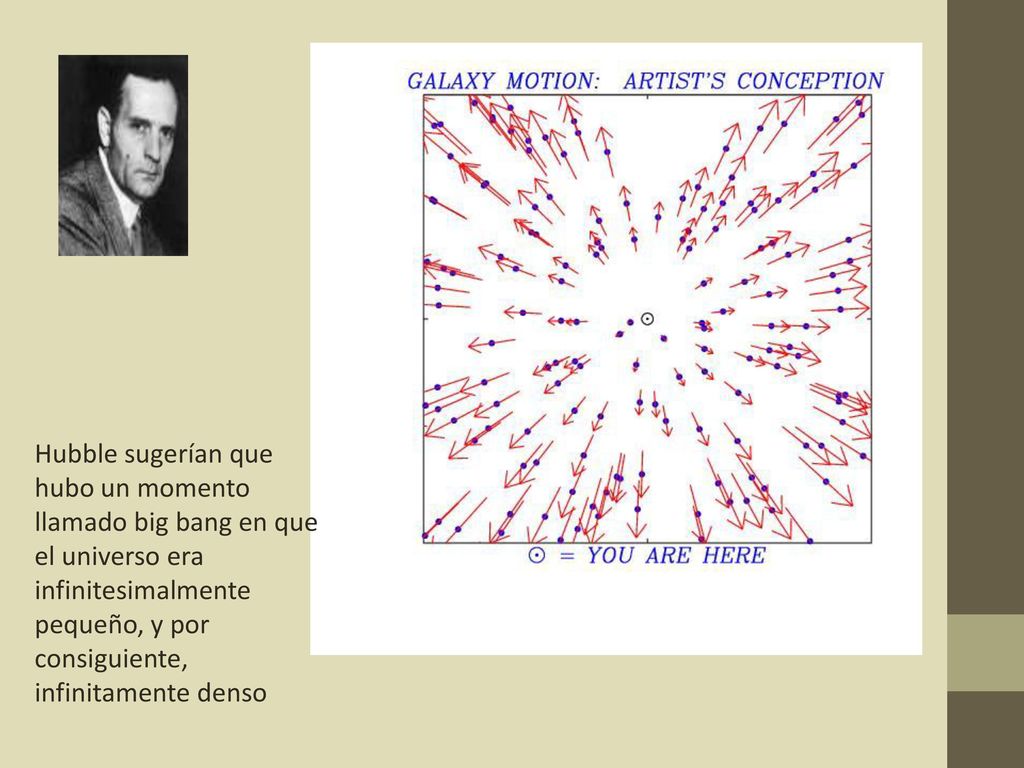 GALAXY MOTION: ARTIST'S CONCEPTION

$\odot$ = YOU ARE HERE

Hubble sugerían que hubo un momento llamado big bang en que el universo era infinitesimalmente pequeño, y por consiguiente, infinitamente denso